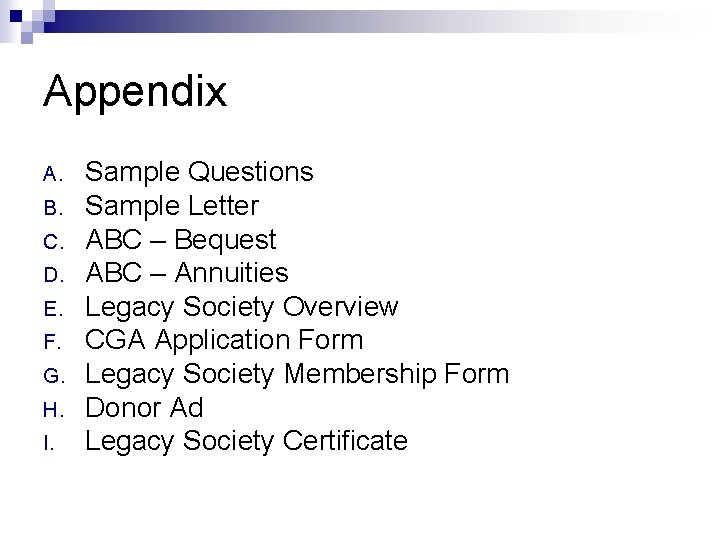 Appendix

A. Sample Questions
B. Sample Letter
C. ABC – Bequest
D. ABC – Annuities
E. Legacy Society Overview
F. CGA Application Form
G. Legacy Society Membership Form
H. Donor Ad
I. Legacy Society Certificate